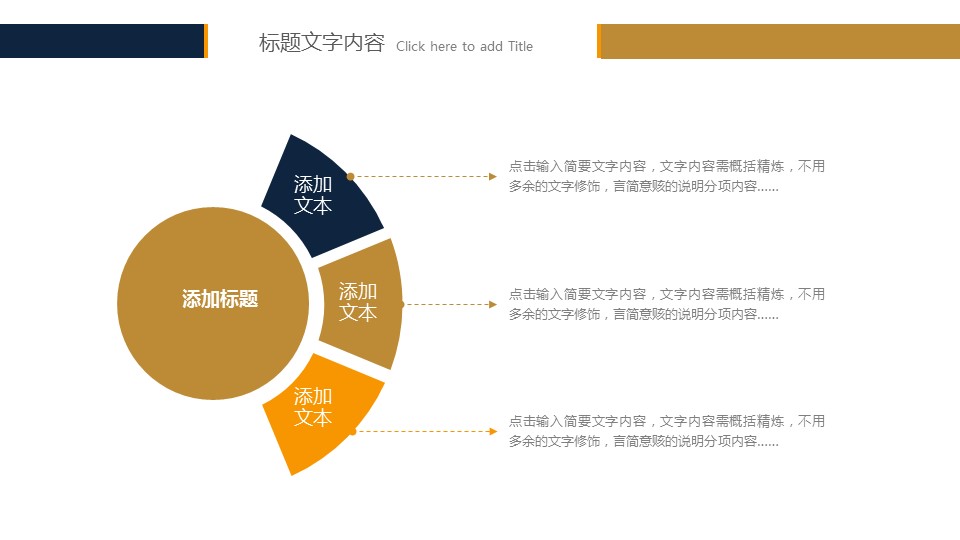 标题文字内容 Click here to add Title

添加标题

添加文本

点击输入简要文字内容，文字内容需概括精炼，不用多余的文字修饰，言简意赅的说明分项内容……

添加文本

点击输入简要文字内容，文字内容需概括精炼，不用多余的文字修饰，言简意赅的说明分项内容……

添加文本

点击输入简要文字内容，文字内容需概括精炼，不用多余的文字修饰，言简意赅的说明分项内容……